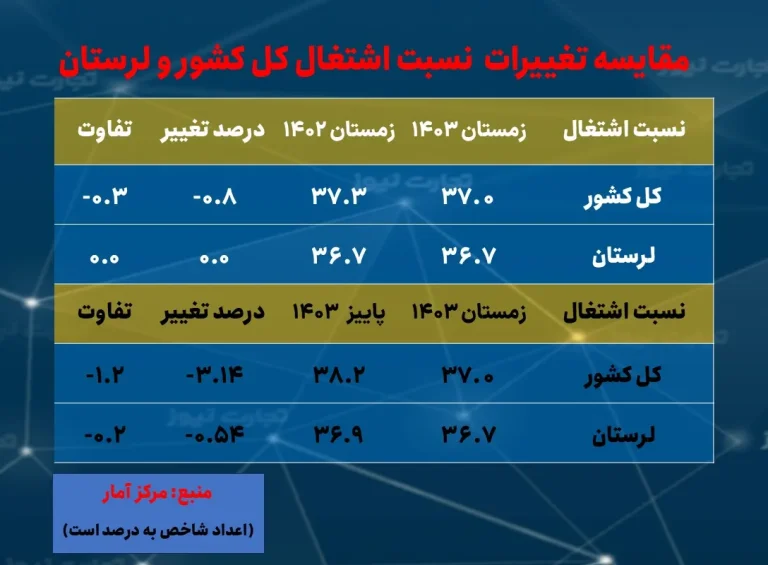 مقایسه تغییرات نسبت اشتغال کل کشور و لرستان

| نسبت اشتغال | زمستان ۱۴۰۳ | زمستان ۱۴۰۲ | درصد تغییر | تفاوت |
|---|---|---|---|---|
| کل کشور | ۳۷.۰ | ۳۷.۳ | -۰.۸ | -۰.۳ |
| لرستان | ۳۶.۷ | ۳۶.۷ | ۰.۰ | ۰.۰ |
| نسبت اشتغال | زمستان ۱۴۰۳ | پاییز ۱۴۰۳ | درصد تغییر | تفاوت |
| کل کشور | ۳۷.۰ | ۳۸.۲ | -۳.۱۴ | -۱.۲ |
| لرستان | ۳۶.۷ | ۳۶.۹ | -۰.۵۴ | -۰.۲ |

منبع: مرکز آمار
(اعداد شاخص به درصد است)